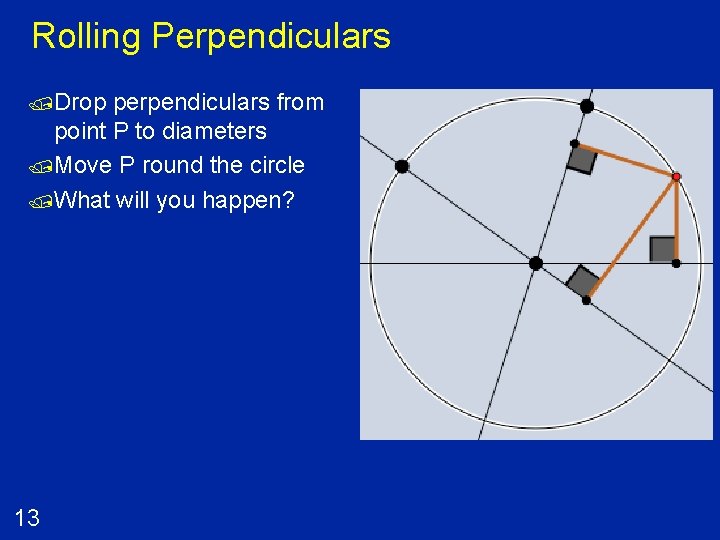 Rolling Perpendiculars

Drop perpendiculars from point P to diameters

Move P round the circle

What will you happen?

13